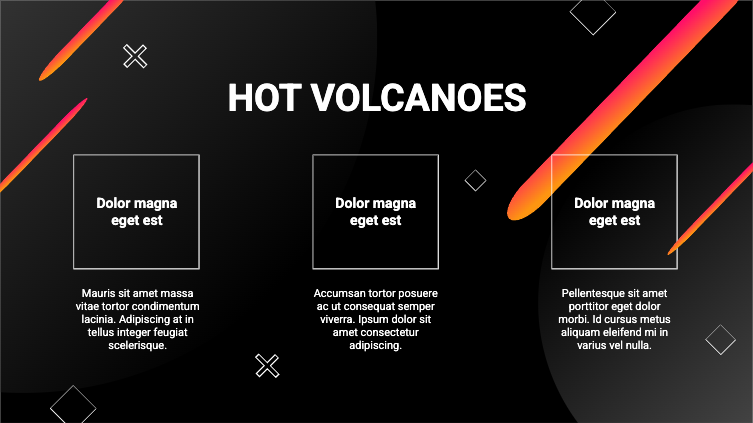 HOT VOLCANOES

Dolor magna eget est

Mauris sit amet massa vitae tortor condimentum lacinia. Adipiscing at in tellus integer feugiat scelerisque.

Dolor magna eget est

Accumsan tortor posuere ac ut consequat semper viverra. Ipsum dolor sit amet consectetur adipiscing.

Dolor magna eget est

Pellentesque sit amet porttitor eget dolor morbi. Id cursus metus aliquam eleifend mi in varius vel nulla.